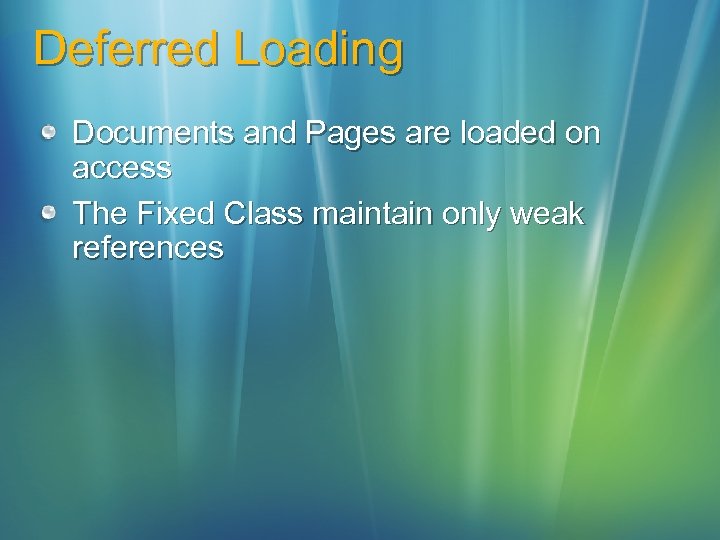 Deferred Loading

Documents and Pages are loaded on access

The Fixed Class maintain only weak references